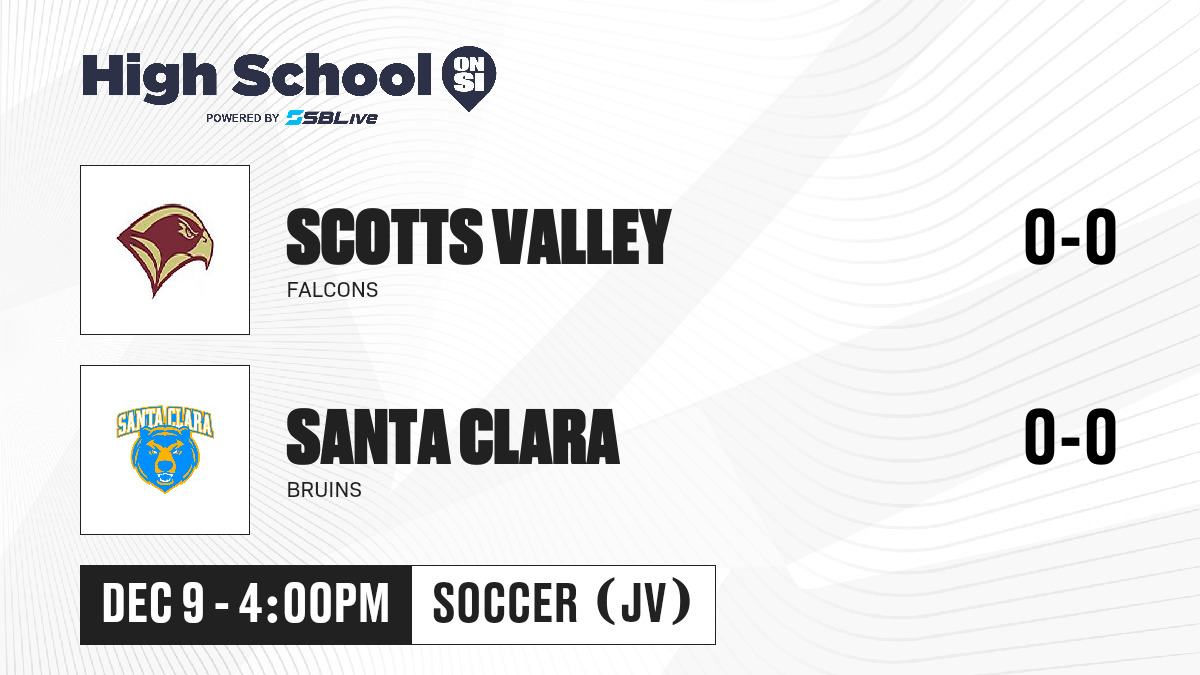 High School ON SI
POWERED BY SBLive

SCOTTS VALLEY
FALCONS
0-0

SANTA CLARA
SANTA CLARA
BRUINS
0-0

DEC 9 - 4:00PM
SOCCER (JV)